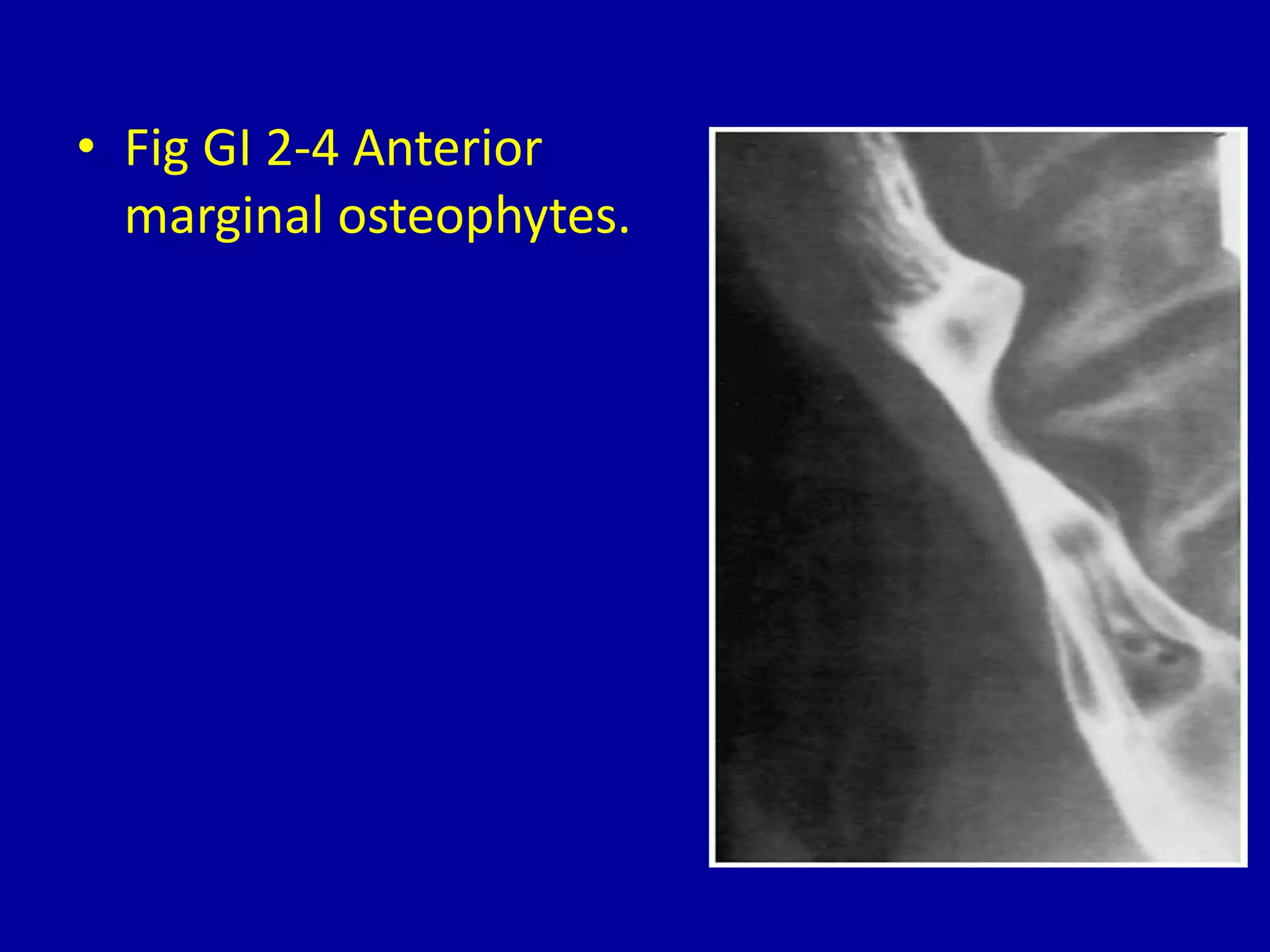 • Fig GI 2-4 Anterior marginal osteophytes.